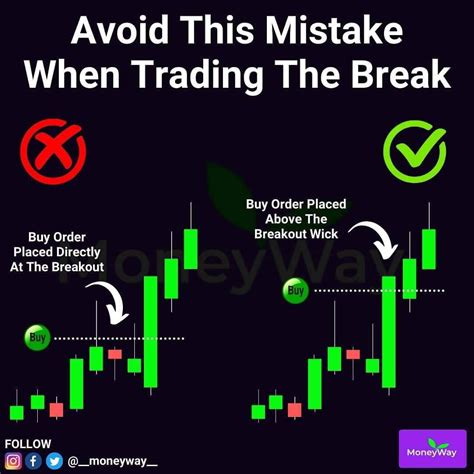 Avoid This Mistake When Trading The Break

Buy Order Placed Directly At The Breakout

Buy

Buy Order Placed Above The Breakout Wick

Buy

MoneyWay

FOLLOW

@__moneyway__

MoneyWay